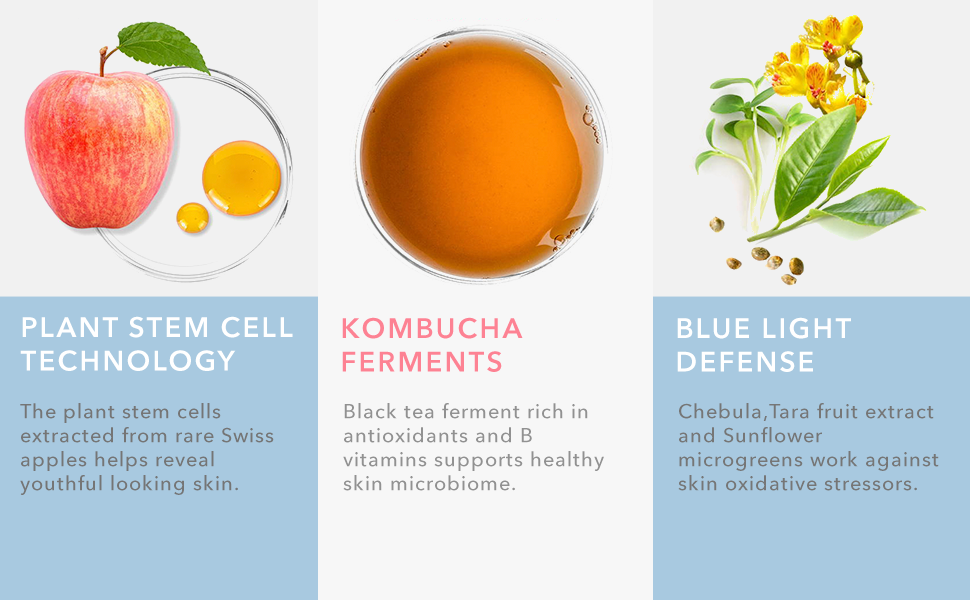 PLANT STEM CELL TECHNOLOGY

The plant stem cells extracted from rare Swiss apples helps reveal youthful looking skin.

KOMBUCHA FERMENTS

Black tea ferment rich in antioxidants and B vitamins supports healthy skin microbiome.

BLUE LIGHT DEFENSE

Chebula,Tara fruit extract and Sunflower microgreens work against skin oxidative stressors.